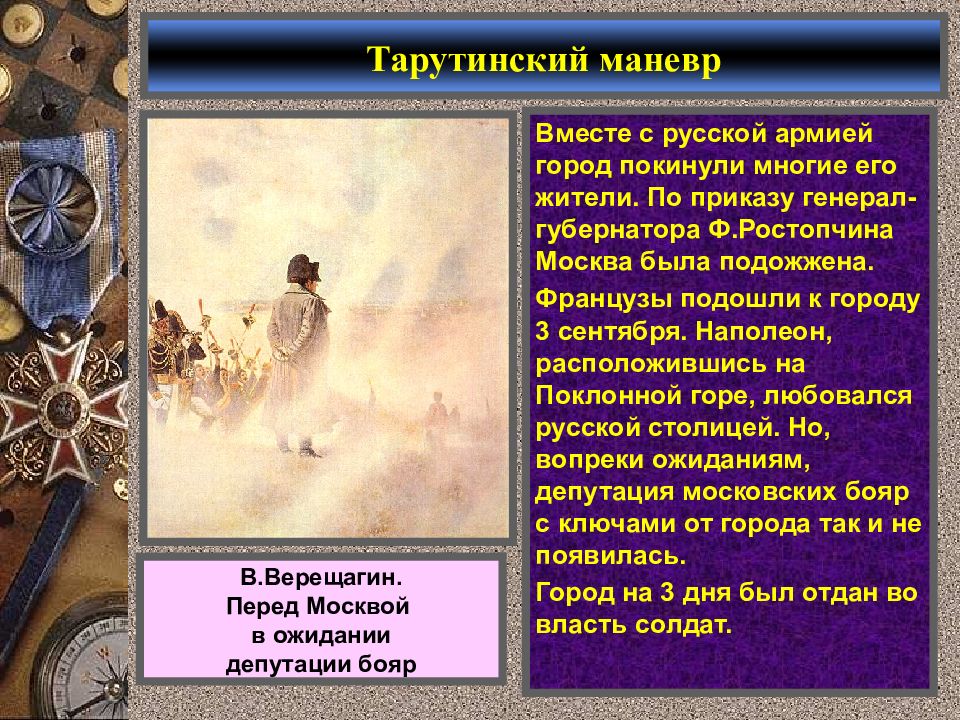 Тарутинский маневр

Вместе с русской армией город покинули многие его жители. По приказу генерал-губернатора Ф.Ростопчина Москва была подожжена.

Французы подошли к городу 3 сентября. Наполеон, расположившись на Поклонной горе, любовался русской столицей. Но, вопреки ожиданиям, депутация московских бояр с ключами от города так и не появилась.

Город на 3 дня был отдан во власть солдат.

В.Верещагин.
Перед Москвой
в ожидании
депутации бояр